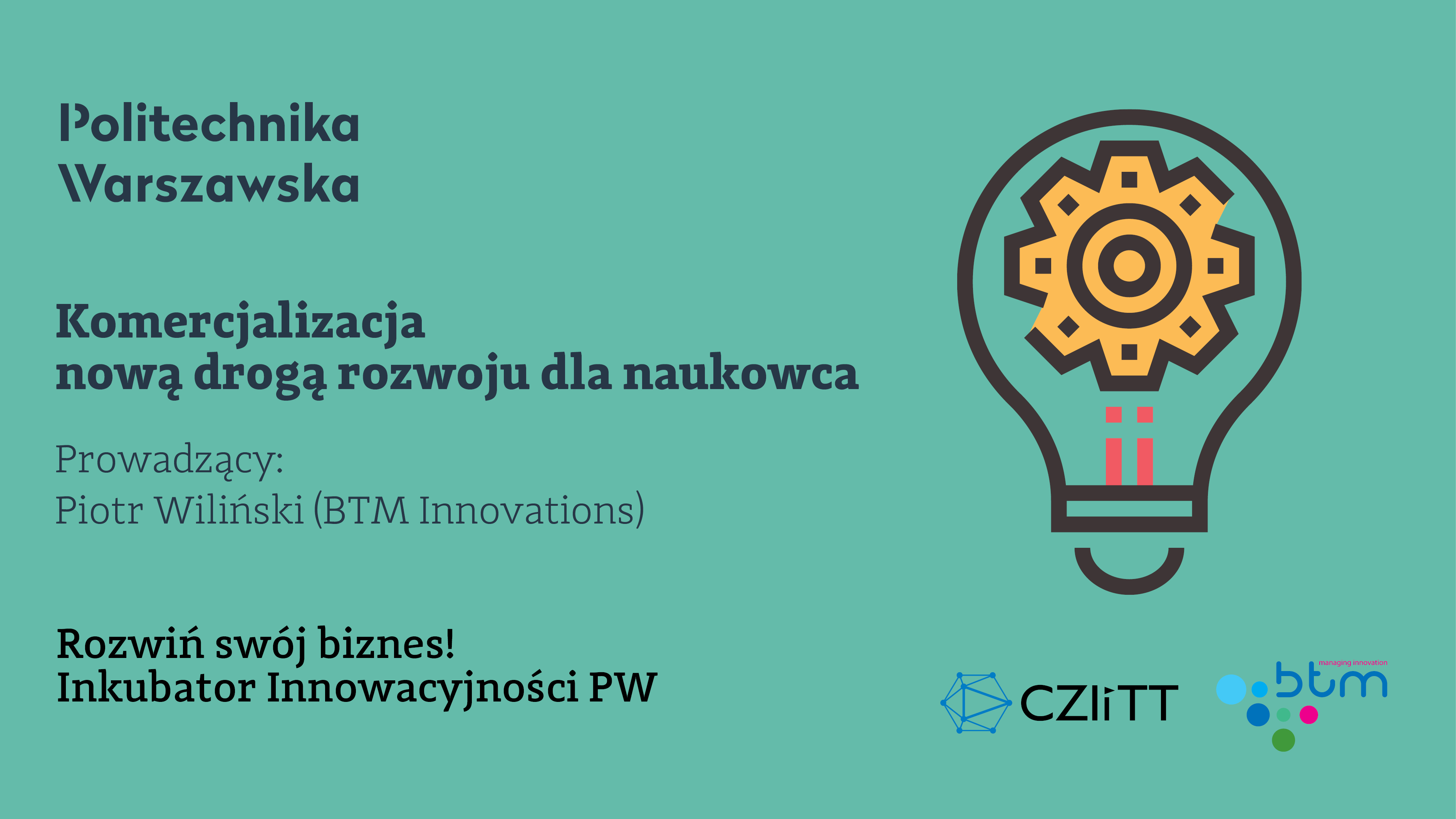 Politechnika Warszawska

Komercjalizacja nową drogą rozwoju dla naukowca

Prowadzący:
Piotr Wiliński (BTM Innovations)

Rozwiń swój biznes!
Inkubator Innowacyjności PW

CZIiTT

managing innovation
btm